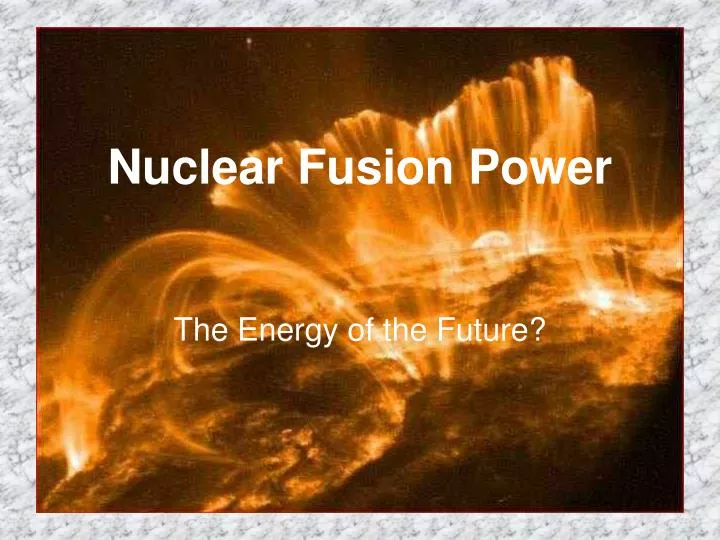 Nuclear Fusion Power

The Energy of the Future?